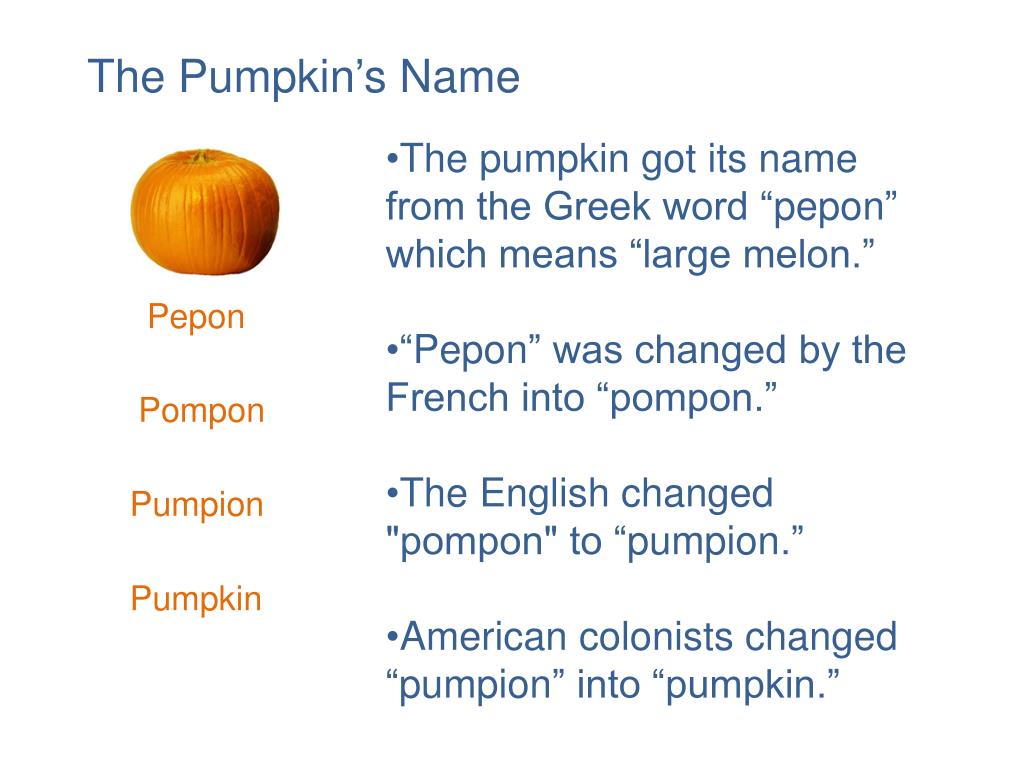 The Pumpkin’s Name

Pepon

Pompon

Pumpion

Pumpkin

•The pumpkin got its name from the Greek word “pepon” which means “large melon.”

•“Pepon” was changed by the French into “pompon.”

•The English changed "pompon" to “pumpion.”

•American colonists changed “pumpion” into “pumpkin.”